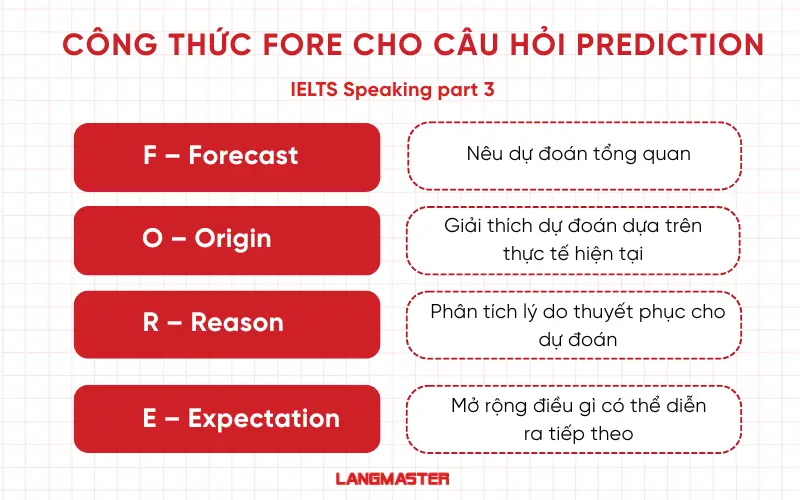 CÔNG THỨC FORE CHO CÂU HỎI PREDICTION

IELTS Speaking part 3

F – Forecast

Nêu dự đoán tổng quan

O – Origin

Giải thích dự đoán dựa trên thực tế hiện tại

R – Reason

Phân tích lý do thuyết phục cho dự đoán

E – Expectation

Mở rộng điều gì có thể diễn ra tiếp theo

LANGMASTER